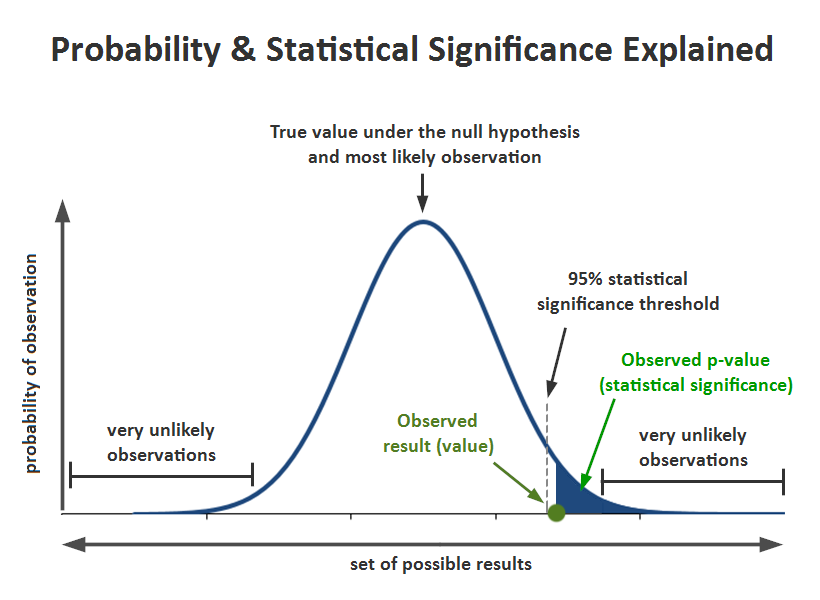 Probability & Statistical Significance Explained

True value under the null hypothesis and most likely observation

probability of observation

95% statistical significance threshold

Observed p-value (statistical significance)

very unlikely observations

Observed result (value)

very unlikely observations

set of possible results